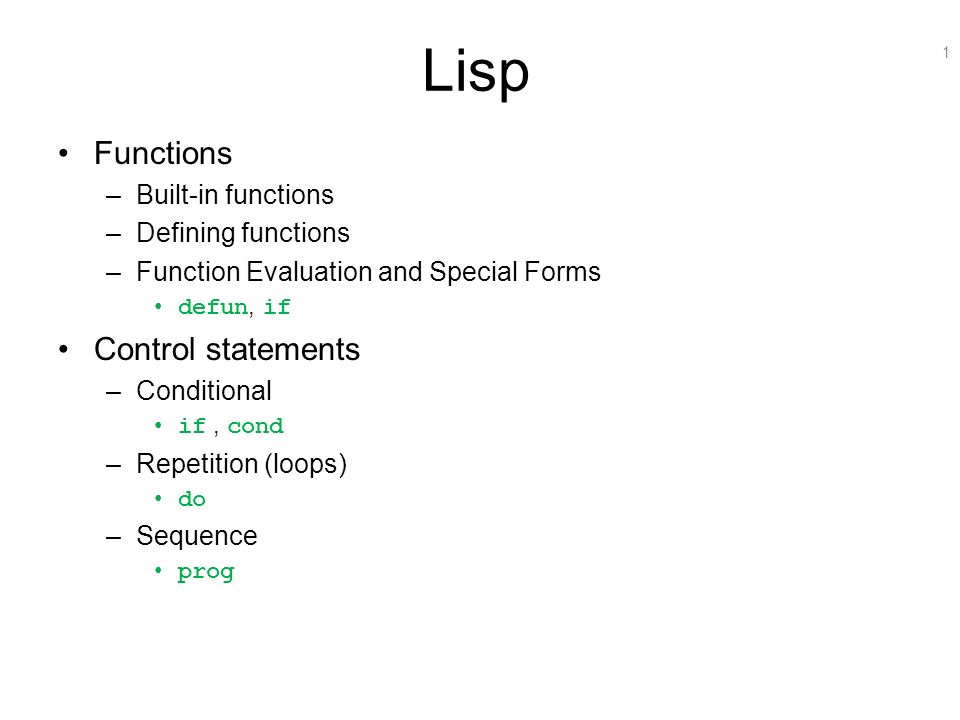 1

Lisp

• Functions
– Built-in functions
– Defining functions
– Function Evaluation and Special Forms
• defun, if
• Control statements
– Conditional
• if , cond
– Repetition (loops)
• do
– Sequence
• prog